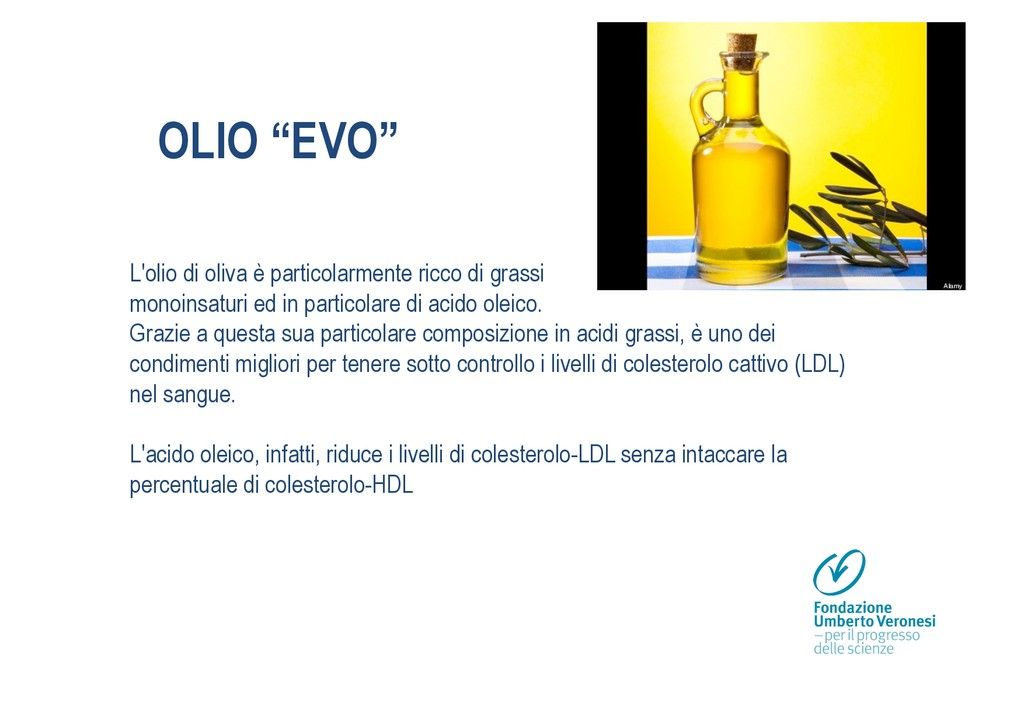 OLIO “EVO”

Alamy

L'olio di oliva è particolarmente ricco di grassi monoinsaturi ed in particolare di acido oleico. Grazie a questa sua particolare composizione in acidi grassi, è uno dei condimenti migliori per tenere sotto controllo i livelli di colesterolo cattivo (LDL) nel sangue.

L'acido oleico, infatti, riduce i livelli di colesterolo-LDL senza intaccare la percentuale di colesterolo-HDL

Fondazione Umberto Veronesi
– per il progresso delle scienze